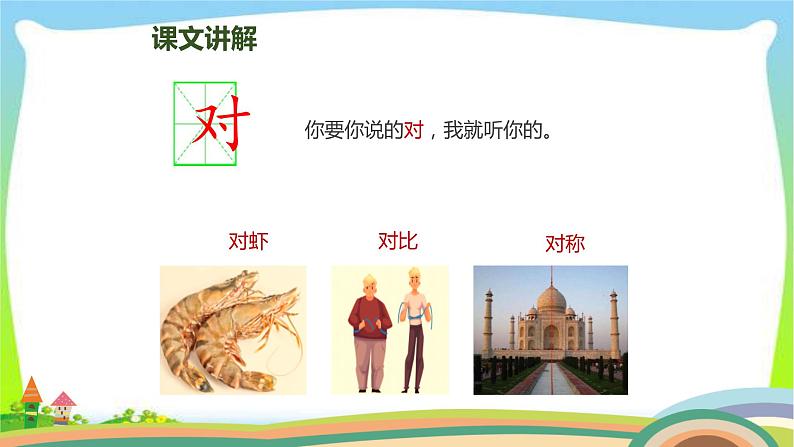 课文讲解

对

你要你说的对，我就听你的。

对虾

对比

对称